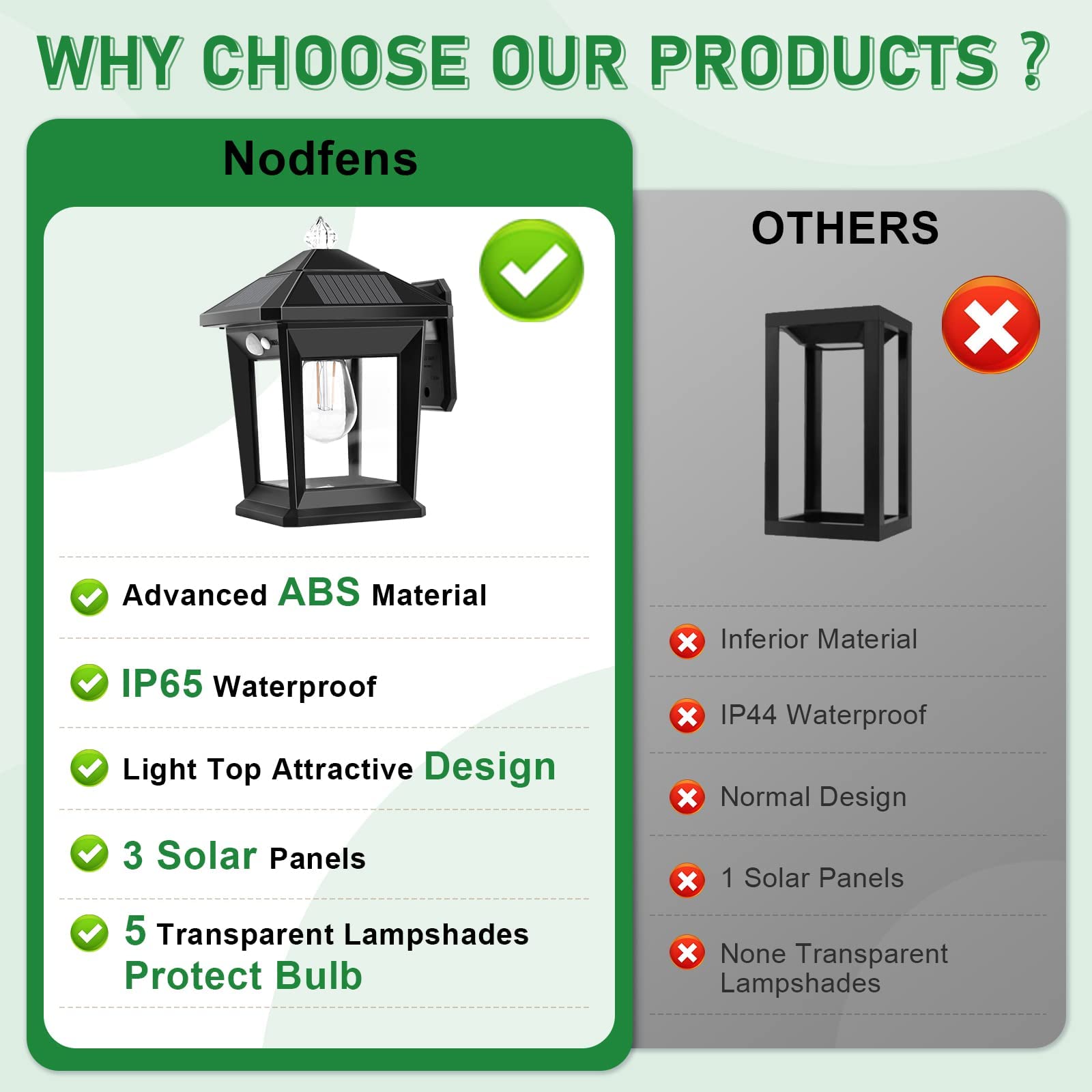 WHY CHOOSE OUR PRODUCTS ?

Nodfens

Advanced ABS Material

IP65 Waterproof

Light Top Attractive Design

3 Solar Panels

5 Transparent Lampshades Protect Bulb

OTHERS

Inferior Material

IP44 Waterproof

Normal Design

1 Solar Panels

None Transparent Lampshades